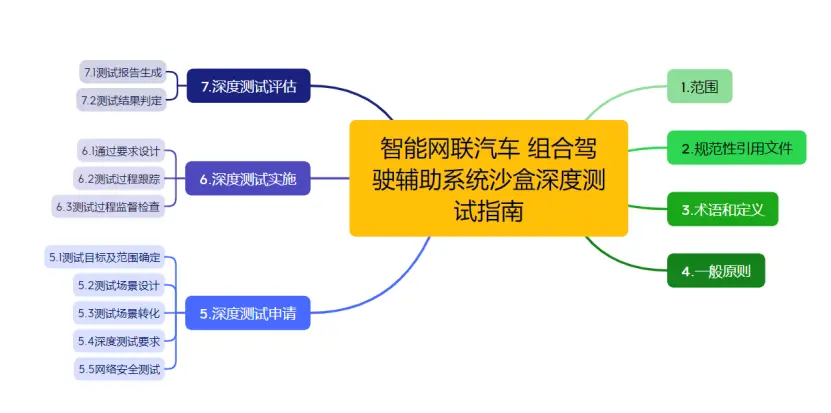 智能网联汽车 组合驾驶辅助系统沙盒深度测试指南

1.范围

2.规范性引用文件

3.术语和定义

4.一般原则

5.深度测试申请

5.1测试目标及范围确定

5.2测试场景设计

5.3测试场景转化

5.4深度测试要求

5.5网络安全测试

6.深度测试实施

6.1通过要求设计

6.2测试过程跟踪

6.3测试过程监督检查

7.深度测试评估

7.1测试报告生成

7.2测试结果判定